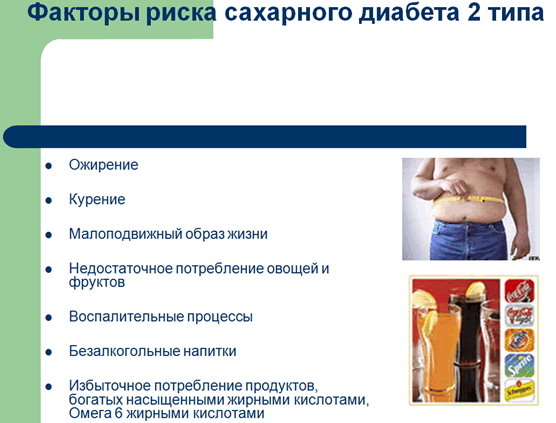 Факторы риска сахарного диабета 2 типа

- Ожирение
- Курение
- Малоподвижный образ жизни
- Недостаточное потребление овощей и фруктов
- Воспалительные процессы
- Безалкогольные напитки
- Избыточное потребление продуктов, богатых насыщенными жирными кислотами, Омега 6 жирными кислотами

Coca-Cola
Coca-Cola light
Fanta
Sprite
Schweppes